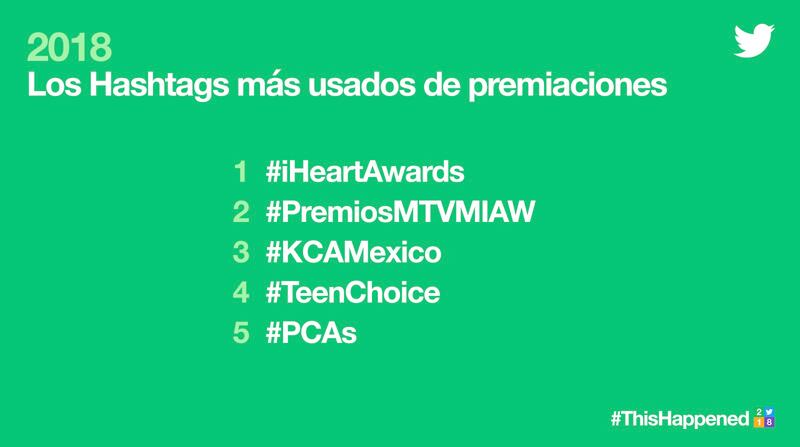 2018
Los Hashtags más usados de premiaciones

1 #iHeartAwards
2 #PremiosMTVMIAW
3 #KCAMexico
4 #TeenChoice
5 #PCAs

#ThisHappened 2 1 8